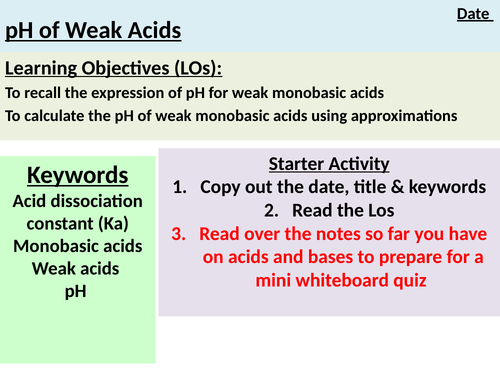 Date

pH of Weak Acids

Learning Objectives (LOs):
To recall the expression of pH for weak monobasic acids
To calculate the pH of weak monobasic acids using approximations

Keywords
Acid dissociation constant (Ka)
Monobasic acids
Weak acids
pH

Starter Activity
1. Copy out the date, title & keywords
2. Read the Los
3. Read over the notes so far you have on acids and bases to prepare for a mini whiteboard quiz